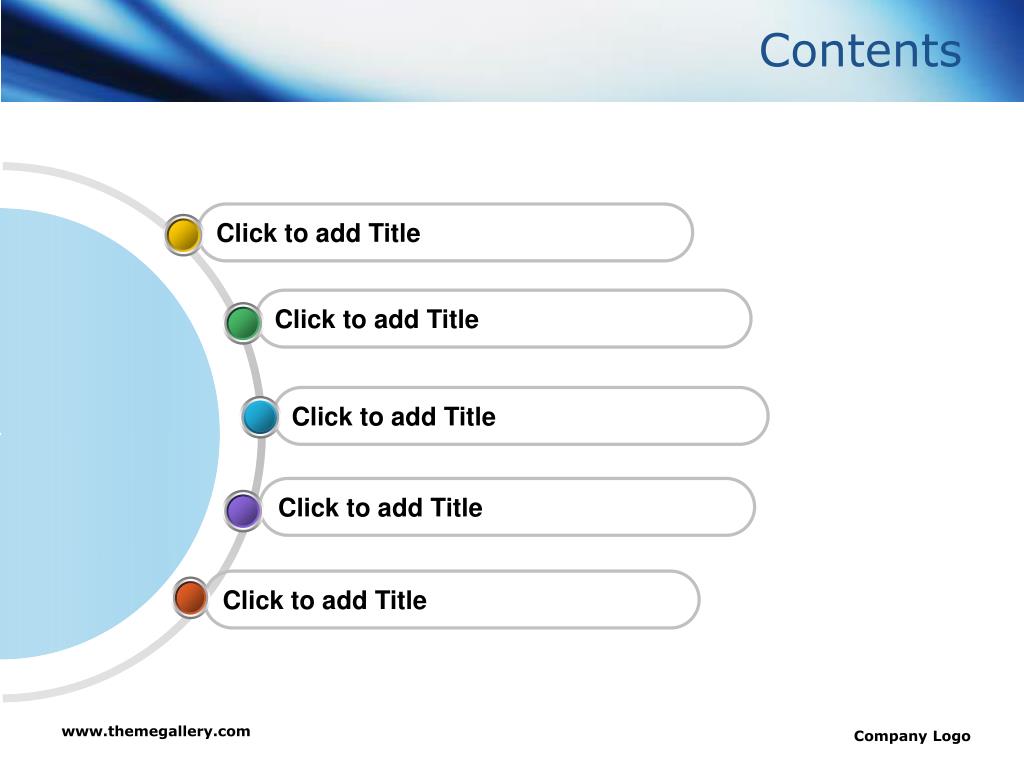 Contents

Click to add Title

Click to add Title

Click to add Title

Click to add Title

Click to add Title

www.themegallery.com

Company Logo